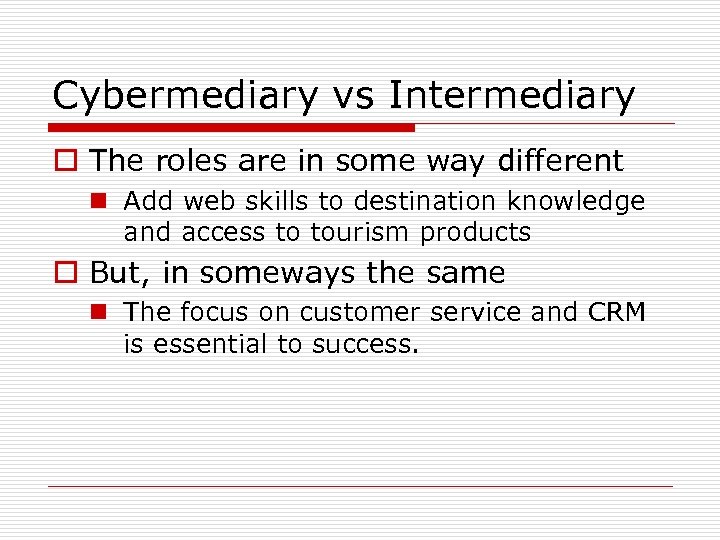 Cybermediary vs Intermediary

The roles are in some way different

Add web skills to destination knowledge and access to tourism products

But, in someways the same

The focus on customer service and CRM is essential to success.